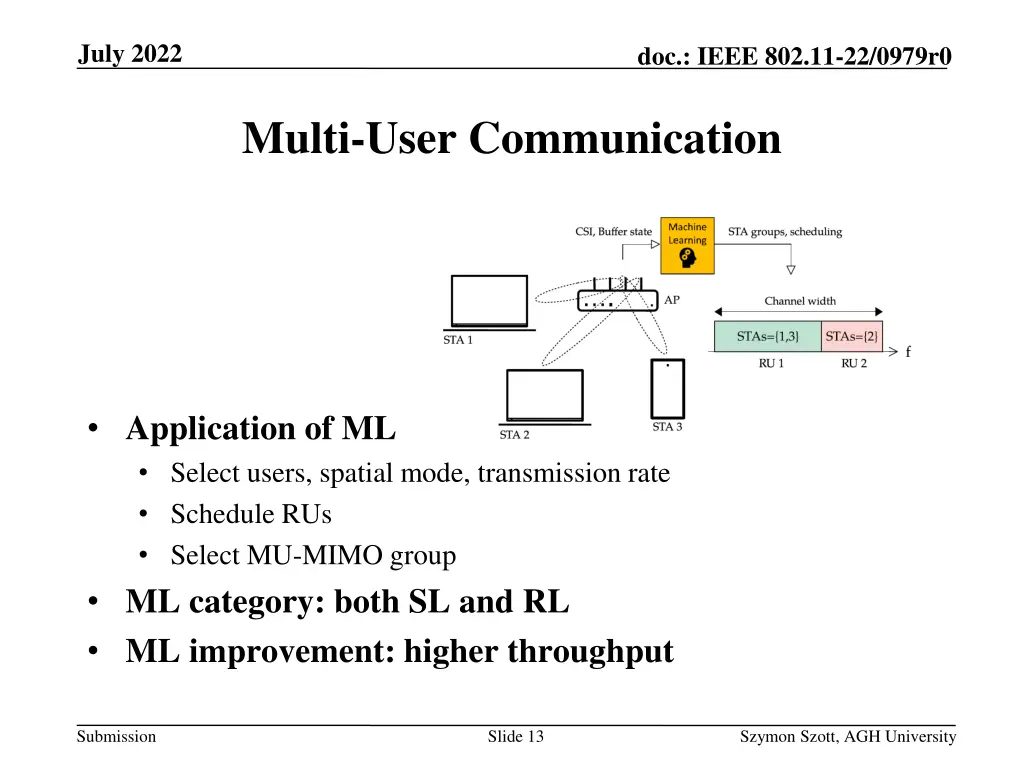 July 2022

doc.: IEEE 802.11-22/0979r0

Multi-User Communication

CSI, Buffer state

Machine Learning

STA groups, scheduling

AP

Channel width

STAs={1,3}

STAs={2}

f

RU 1

RU 2

STA 1

STA 2

STA 3

• Application of ML
  • Select users, spatial mode, transmission rate
  • Schedule RUs
  • Select MU-MIMO group
• ML category: both SL and RL
• ML improvement: higher throughput

Submission

Slide 13

Szymon Szott, AGH University